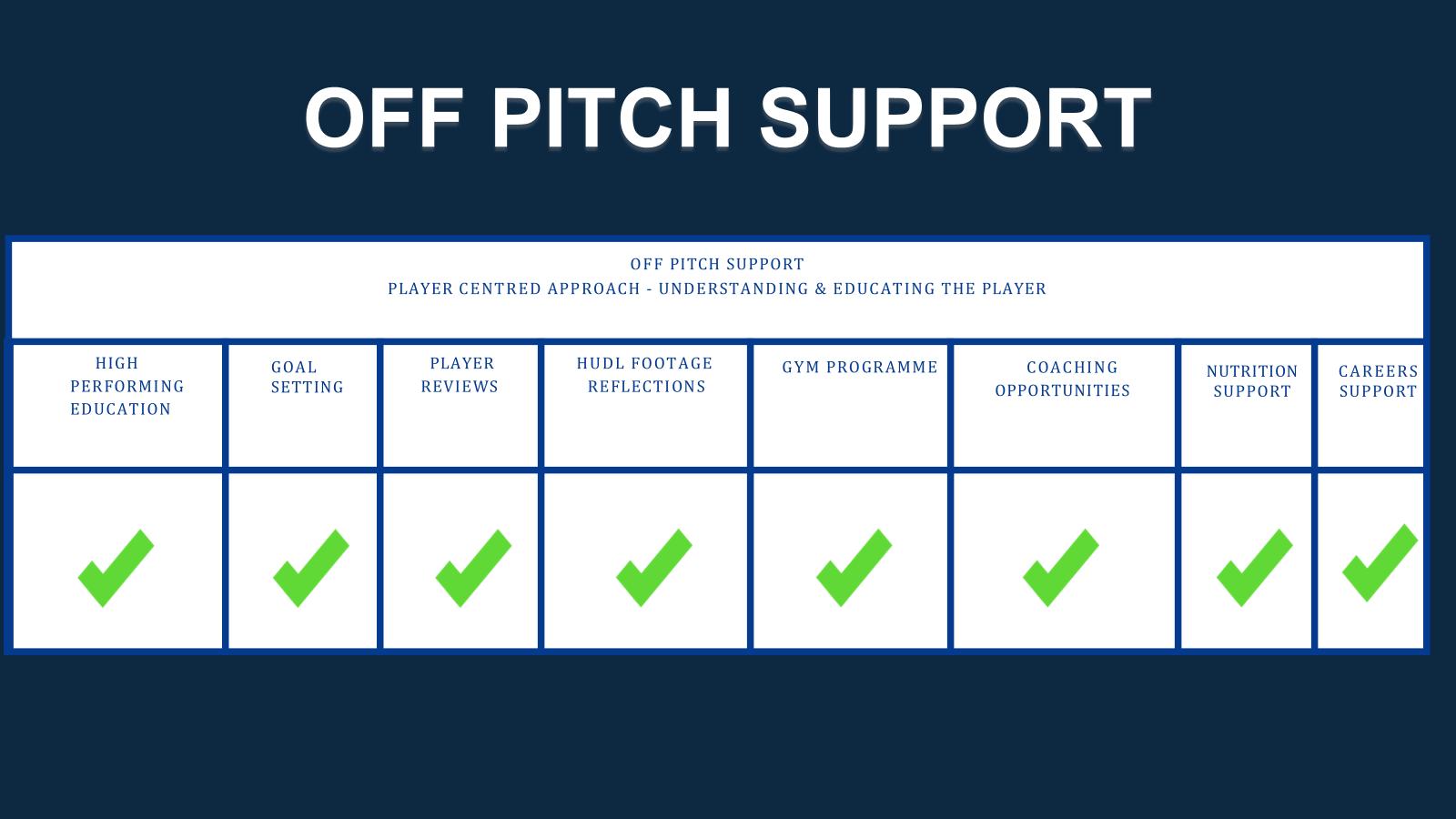 OFF PITCH SUPPORT

OFF PITCH SUPPORT
PLAYER CENTRED APPROACH - UNDERSTANDING & EDUCATING THE PLAYER

| HIGH PERFORMING EDUCATION | GOAL SETTING | PLAYER REVIEWS | HUDL FOOTAGE REFLECTIONS | GYM PROGRAMME | COACHING OPPORTUNITIES | NUTRITION SUPPORT | CAREERS SUPPORT |
|---|---|---|---|---|---|---|---|
| ✓ | ✓ | ✓ | ✓ | ✓ | ✓ | ✓ | ✓ |